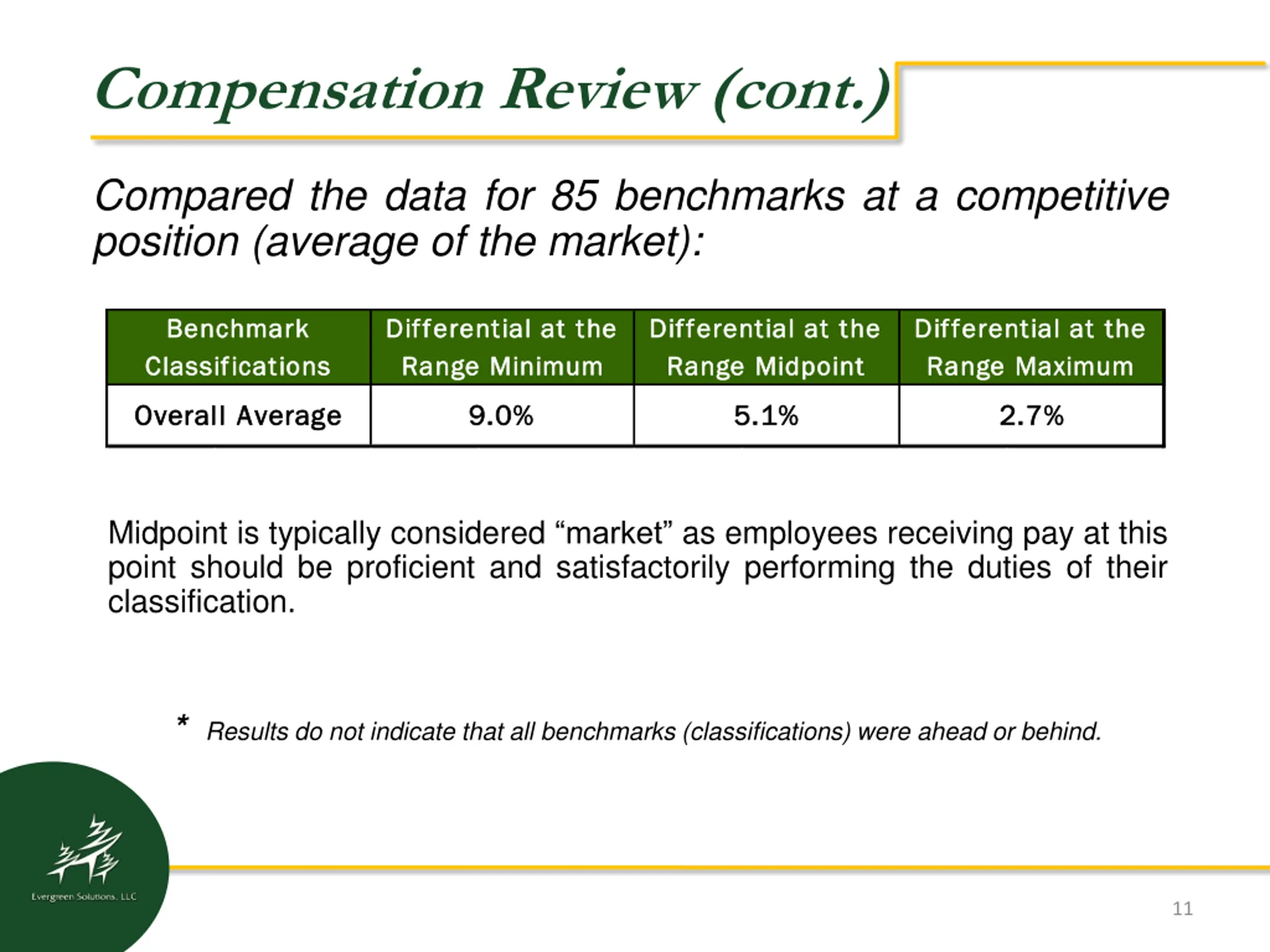 Compensation Review (cont.)

Compared the data for 85 benchmarks at a competitive position (average of the market):

| Benchmark Classifications | Differential at the Range Minimum | Differential at the Range Midpoint | Differential at the Range Maximum |
|---|---|---|---|
| Overall Average | 9.0% | 5.1% | 2.7% |

Midpoint is typically considered “market” as employees receiving pay at this point should be proficient and satisfactorily performing the duties of their classification.

* Results do not indicate that all benchmarks (classifications) were ahead or behind.

Evergreen Solutions, LLC

11